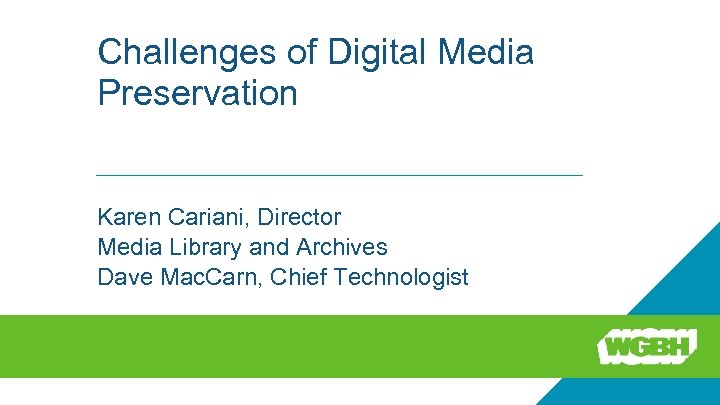 Challenges of Digital Media Preservation

Karen Cariani, Director
Media Library and Archives
Dave MacCarn, Chief Technologist

WGBH